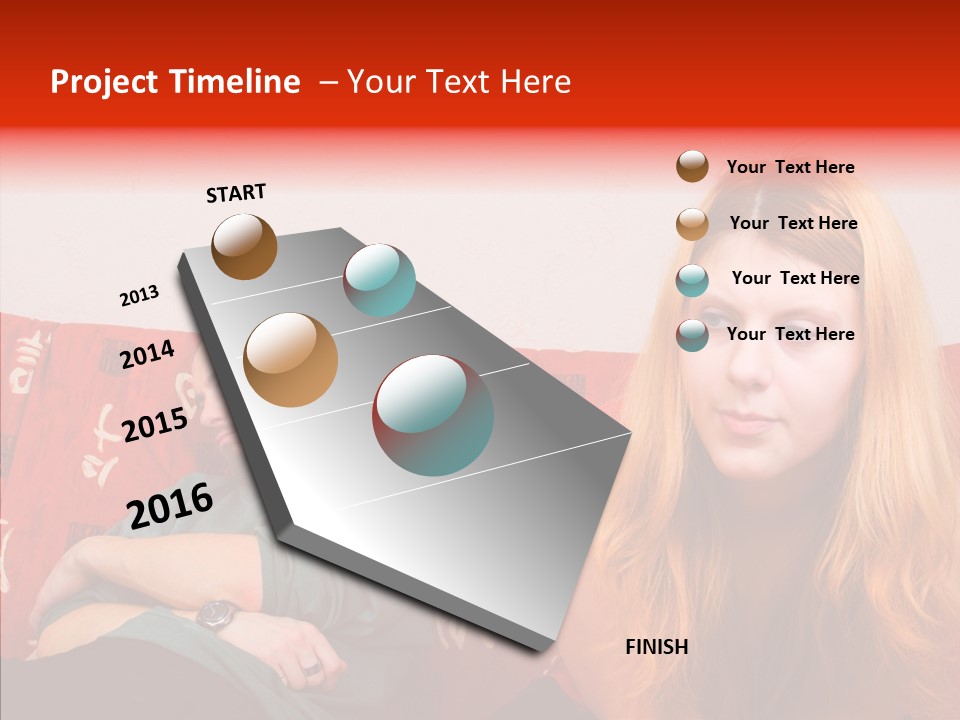 Project Timeline – Your Text Here

START

2013

2014

2015

2016

FINISH

Your Text Here

Your Text Here

Your Text Here

Your Text Here